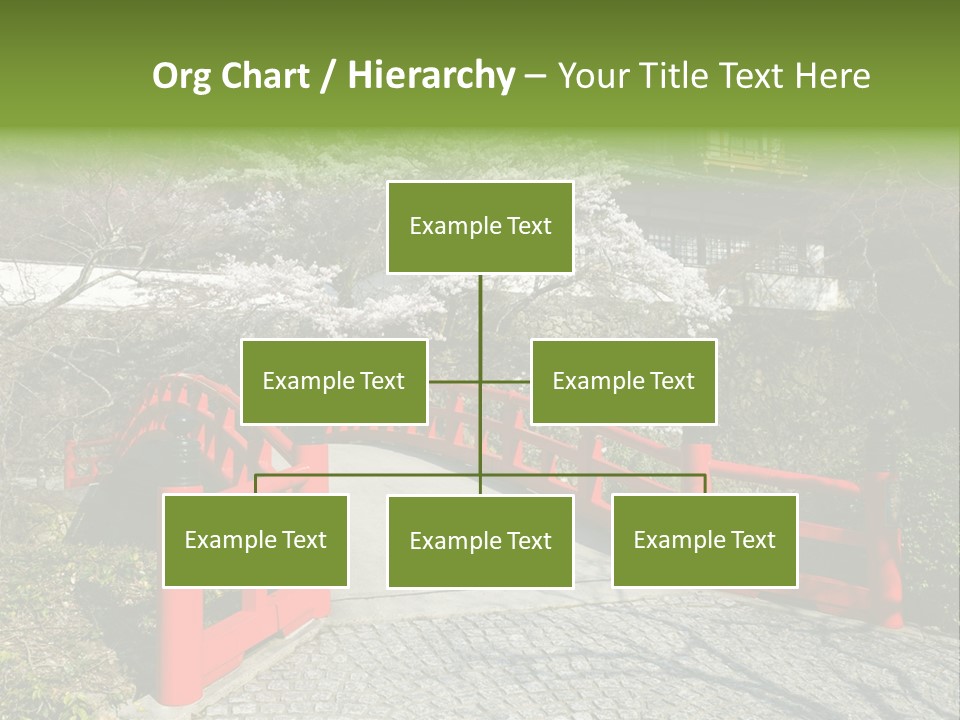 Org Chart / Hierarchy – Your Title Text Here

Example Text

Example Text

Example Text

Example Text

Example Text

Example Text